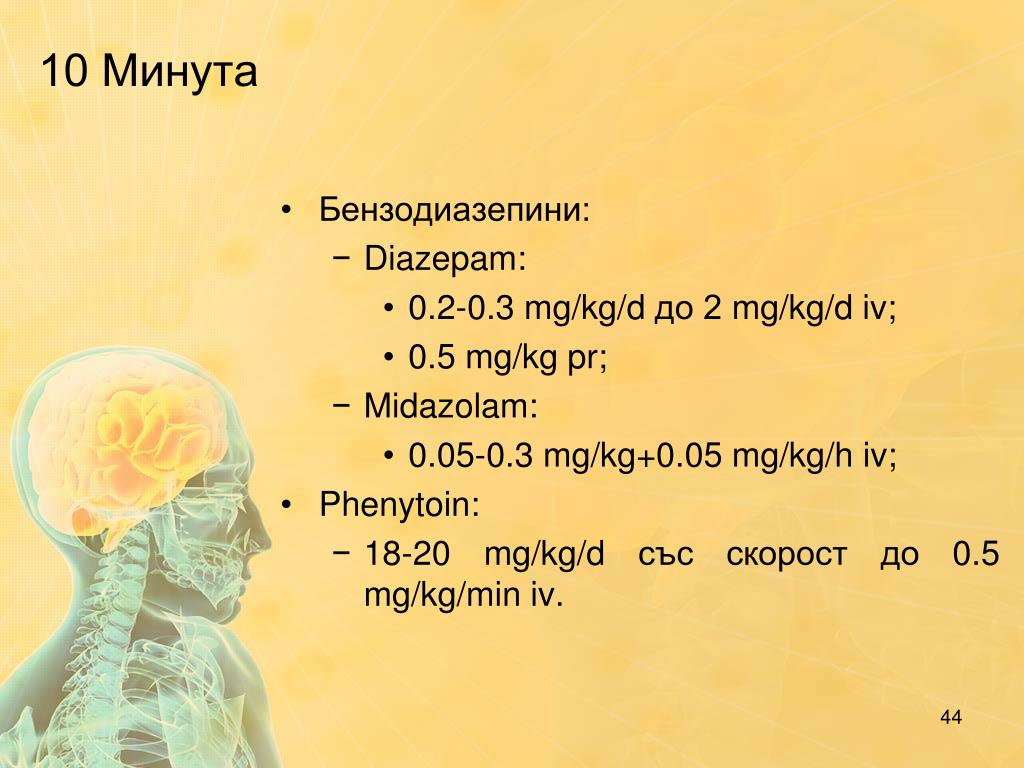 10 Минута

• Бензодиазепини:
 − Diazepam:
  • 0.2-0.3 mg/kg/d до 2 mg/kg/d iv;
  • 0.5 mg/kg pr;
 − Midazolam:
  • 0.05-0.3 mg/kg+0.05 mg/kg/h iv;
• Phenytoin:
 − 18-20 mg/kg/d със скорост до 0.5 mg/kg/min iv.

44